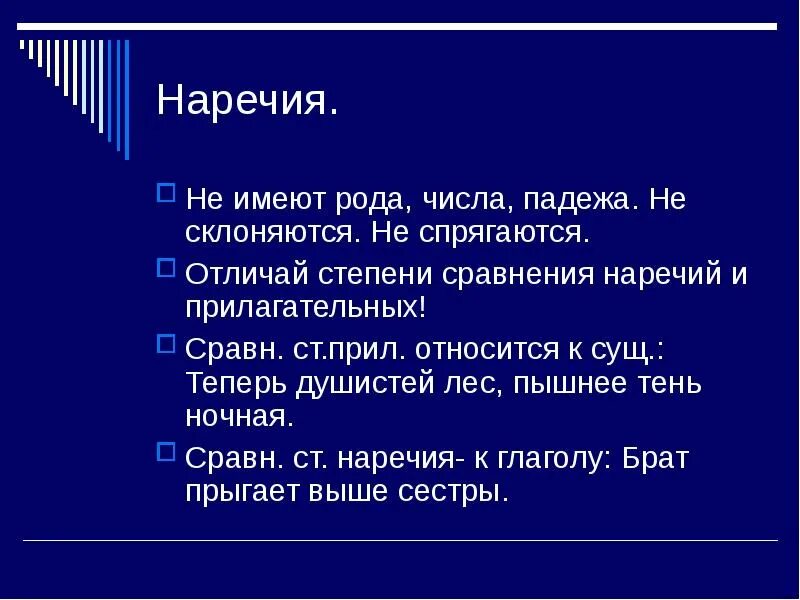 Наречия.

Не имеют рода, числа, падежа. Не склоняются. Не спрягаются.

Отличай степени сравнения наречий и прилагательных!

Сравн. ст.прил. относится к сущ.: Теперь душистей лес, пышнее тень ночная.

Сравн. ст. наречия- к глаголу: Брат прыгает выше сестры.